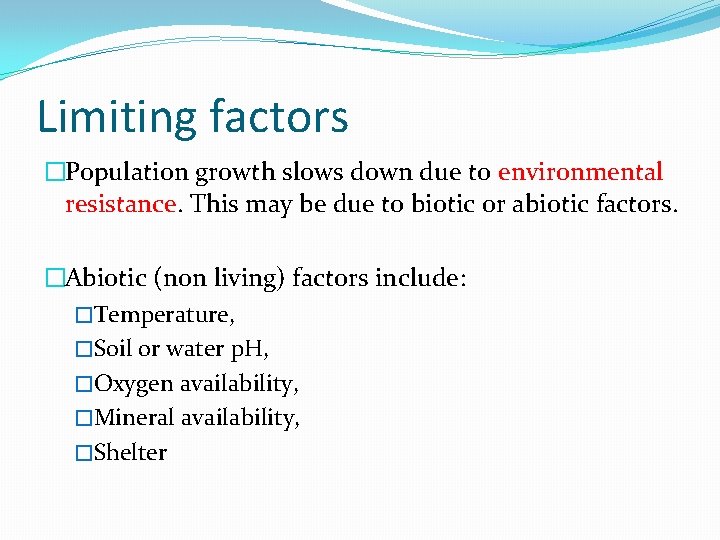 Limiting factors

□Population growth slows down due to environmental resistance. This may be due to biotic or abiotic factors.

□Abiotic (non living) factors include:

□Temperature,

□Soil or water pH,

□Oxygen availability,

□Mineral availability,

□Shelter